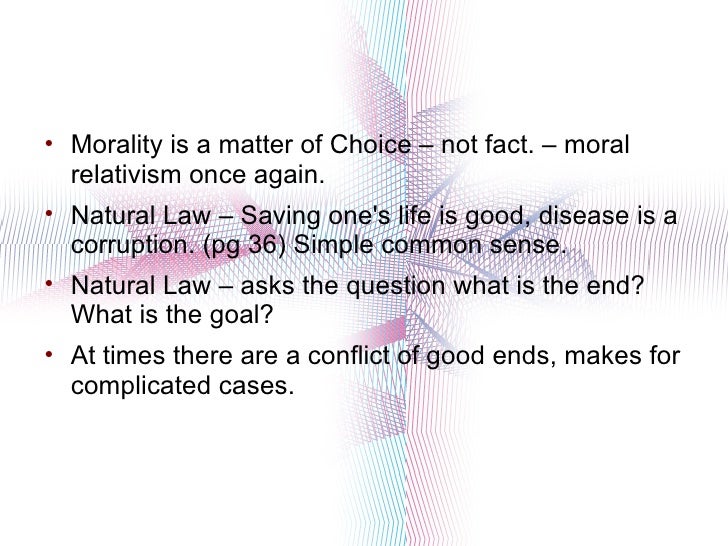 • Morality is a matter of Choice – not fact. – moral relativism once again.

• Natural Law – Saving one's life is good, disease is a corruption. (pg 36) Simple common sense.

• Natural Law – asks the question what is the end? What is the goal?

• At times there are a conflict of good ends, makes for complicated cases.